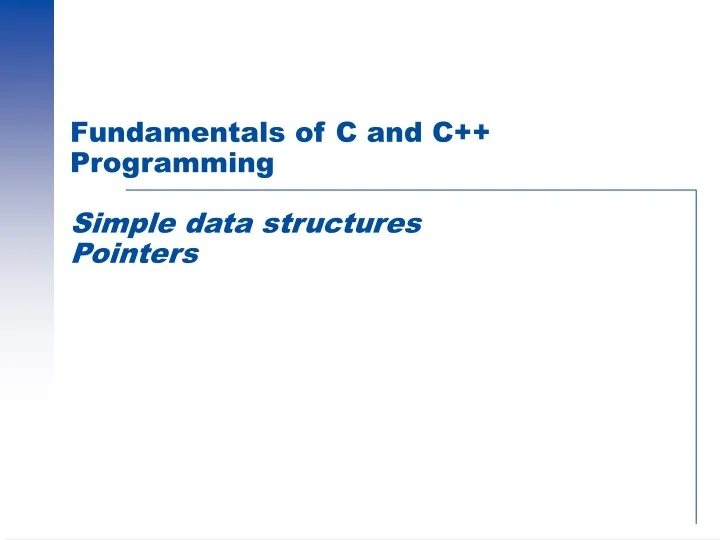 Fundamentals of C and C++ Programming

Simple data structures
Pointers